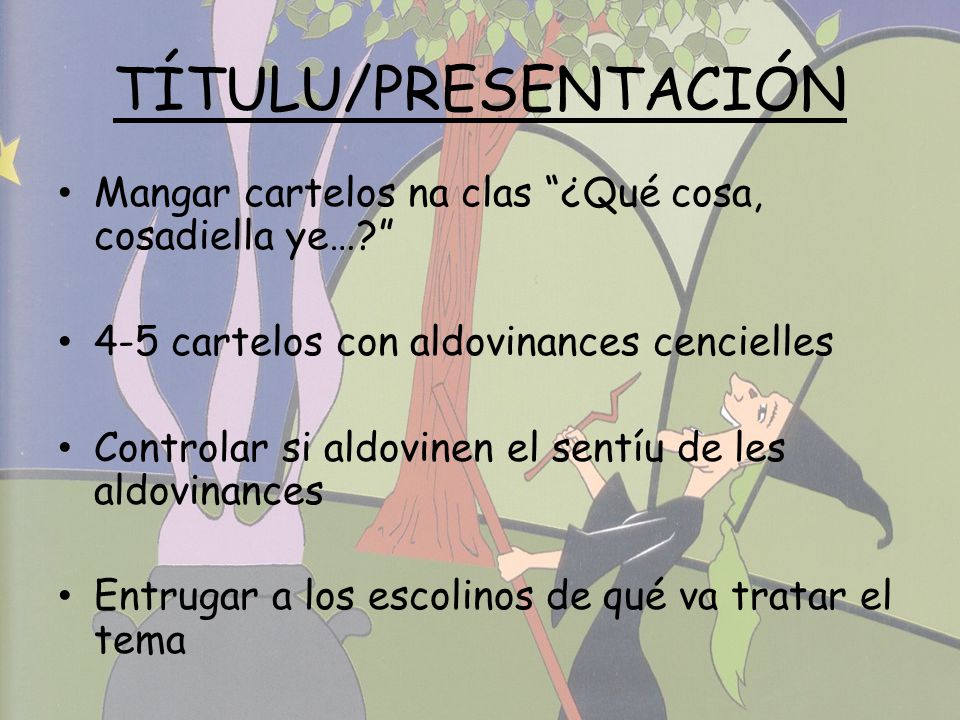 TÍTULU/PRESENTACIÓN

• Mangar cartelos na clas “¿Qué cosa, cosadiella ye…?”

• 4-5 cartelos con aldovinances cencielles

• Controlar si aldovinen el sentíu de les aldovinances

• Entrugar a los escolinos de qué va tratar el tema